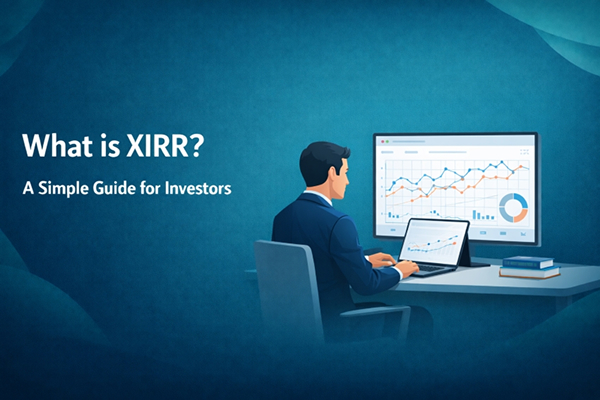 What is XIRR?

A Simple Guide for Investors